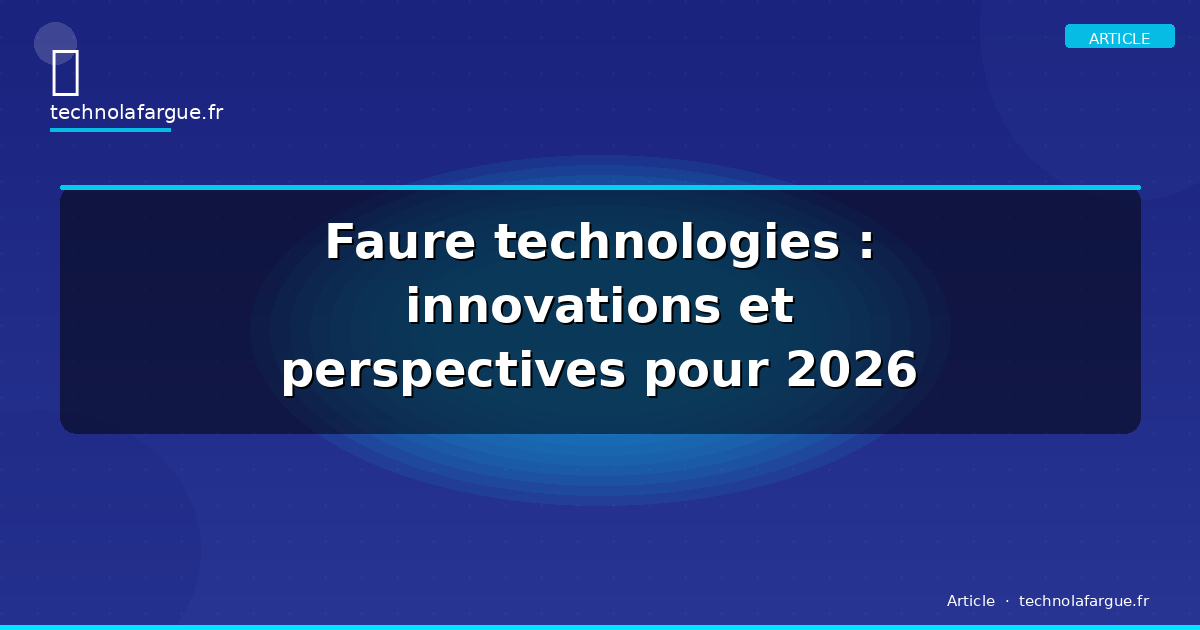 ARTICLE

technolafargue.fr

Faure technologies : innovations et perspectives pour 2026

Article · technolafargue.fr